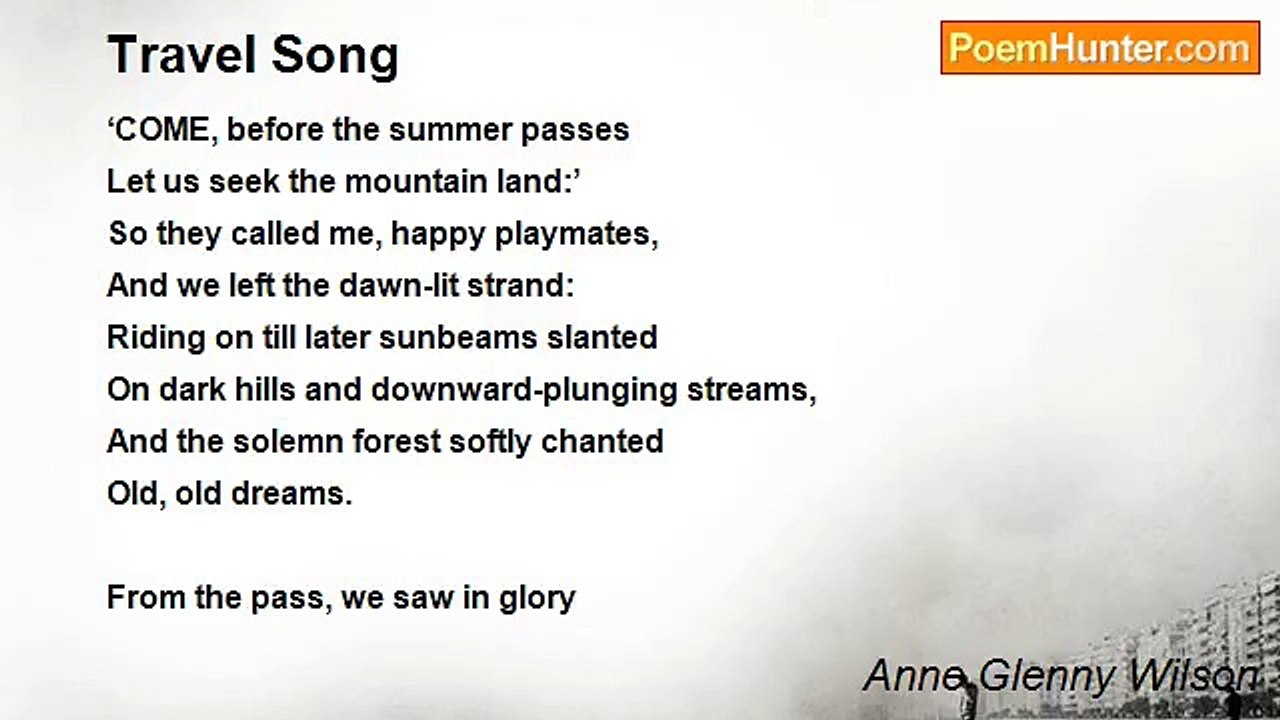 Travel Song

PoemHunter.com

‘COME, before the summer passes
Let us seek the mountain land:’
So they called me, happy playmates,
And we left the dawn-lit strand:
Riding on till later sunbeams slanted
On dark hills and downward-plunging streams,
And the solemn forest softly chanted
Old, old dreams.

From the pass, we saw in glory

Anne Glenny Wilson